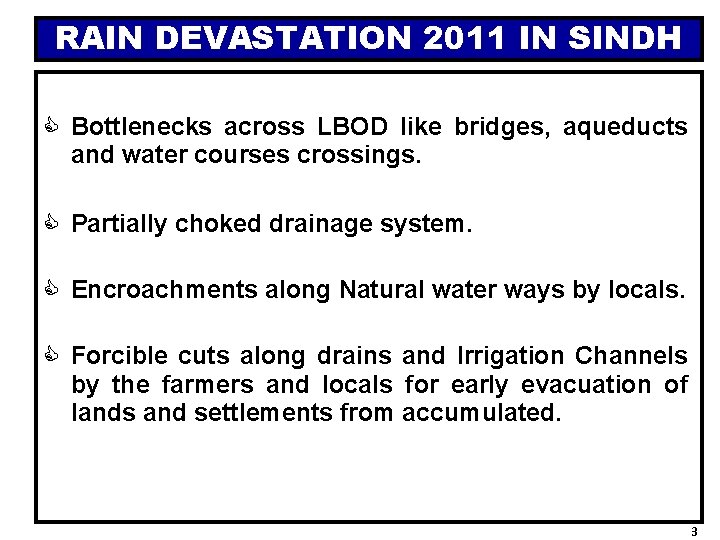 RAIN DEVASTATION 2011 IN SINDH

Bottlenecks across LBOD like bridges, aqueducts and water courses crossings.

Partially choked drainage system.

Encroachments along Natural water ways by locals.

Forcible cuts along drains and Irrigation Channels by the farmers and locals for early evacuation of lands and settlements from accumulated.

3